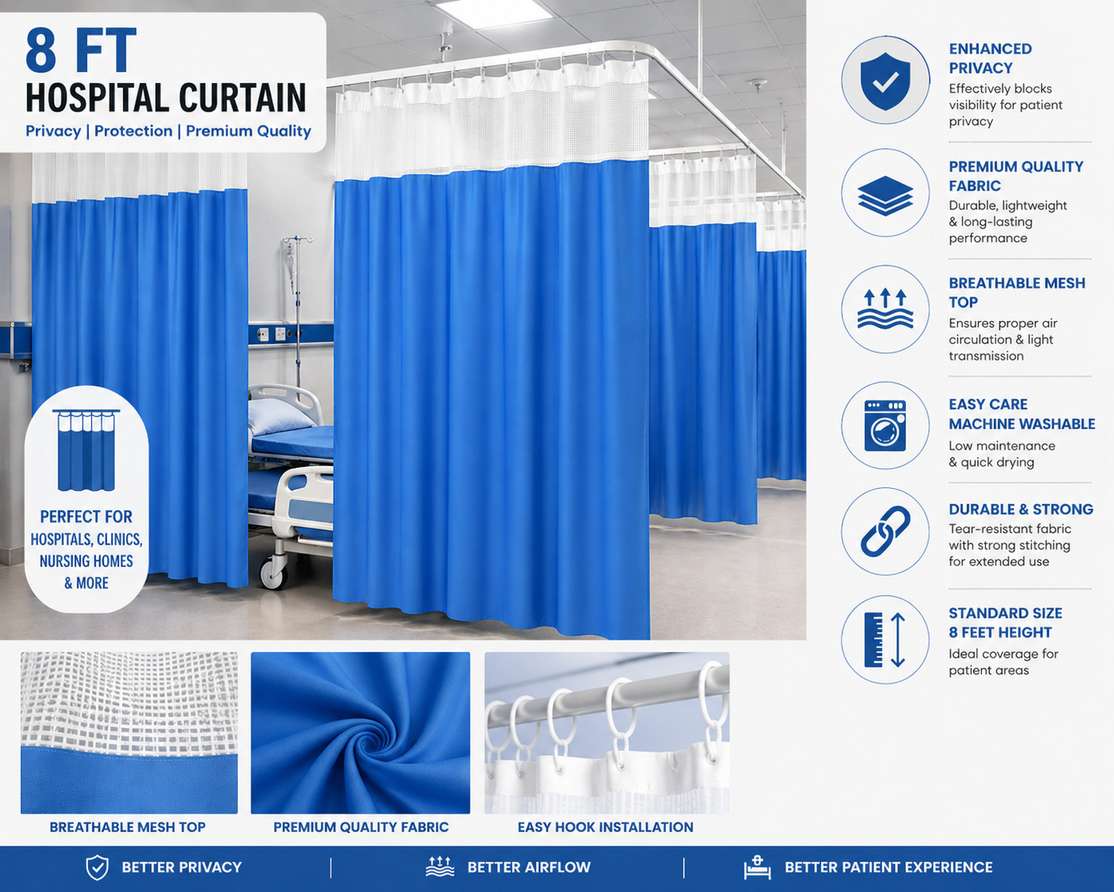 8 FT
HOSPITAL CURTAIN
Privacy | Protection | Premium Quality

PERFECT FOR HOSPITALS, CLINICS, NURSING HOMES & MORE

ENHANCED PRIVACY
Effectively blocks visibility for patient privacy

PREMIUM QUALITY FABRIC
Durable, lightweight & long-lasting performance

BREATHABLE MESH TOP
Ensures proper air circulation & light transmission

EASY CARE MACHINE WASHABLE
Low maintenance & quick drying

DURABLE & STRONG
Tear-resistant fabric with strong stitching for extended use

STANDARD SIZE 8 FEET HEIGHT
Ideal coverage for patient areas

BREATHABLE MESH TOP

PREMIUM QUALITY FABRIC

EASY HOOK INSTALLATION

BETTER PRIVACY | BETTER AIRFLOW | BETTER PATIENT EXPERIENCE